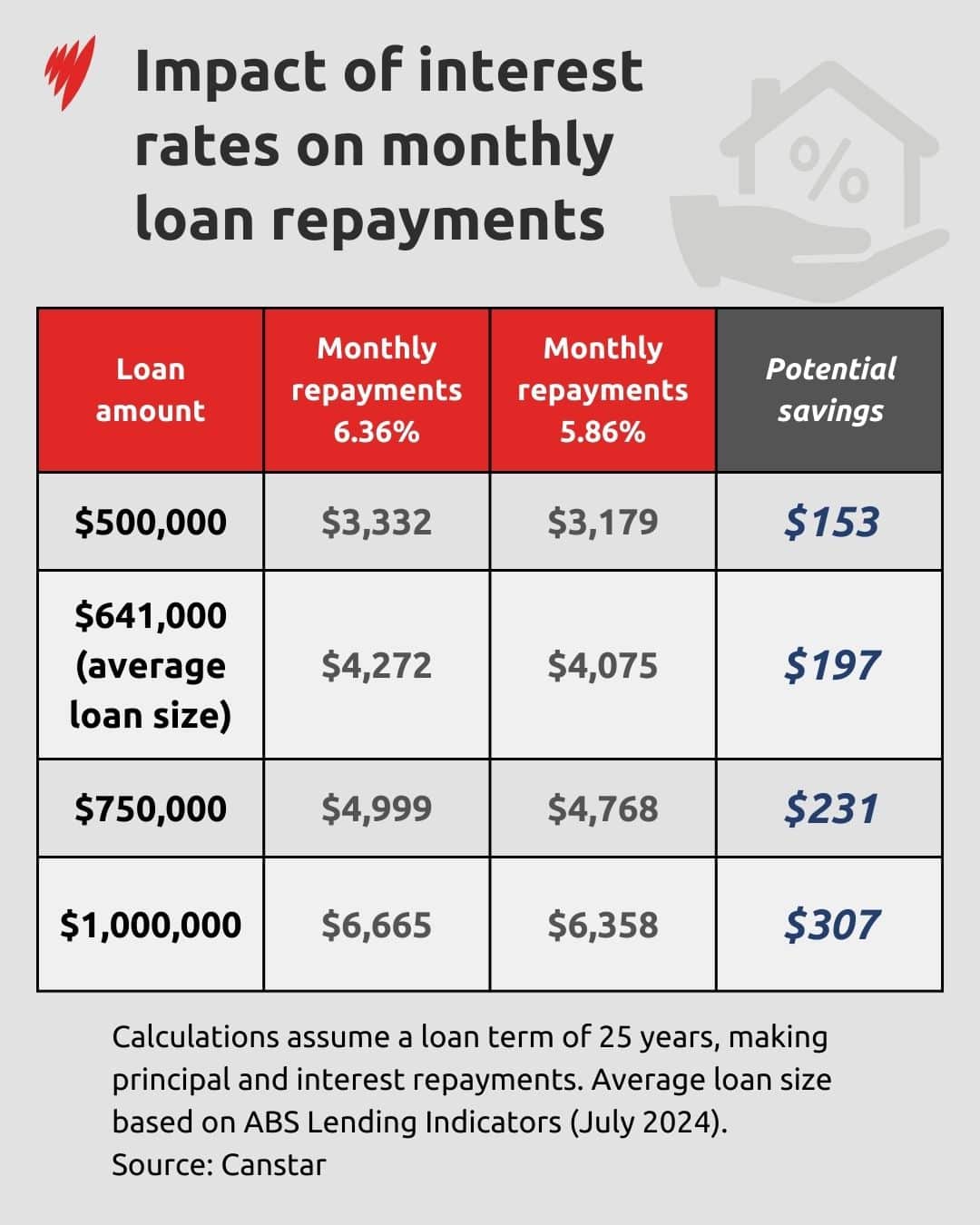 Impact of interest rates on monthly loan repayments

%

| Loan amount | Monthly repayments 6.36% | Monthly repayments 5.86% | Potential savings |
|---|---|---|---|
| \$500,000 | \$3,332 | \$3,179 | \$153 |
| \$641,000 (average loan size) | \$4,272 | \$4,075 | \$197 |
| \$750,000 | \$4,999 | \$4,768 | \$231 |
| \$1,000,000 | \$6,665 | \$6,358 | \$307 |

Calculations assume a loan term of 25 years, making principal and interest repayments. Average loan size based on ABS Lending Indicators (July 2024).
Source: Canstar